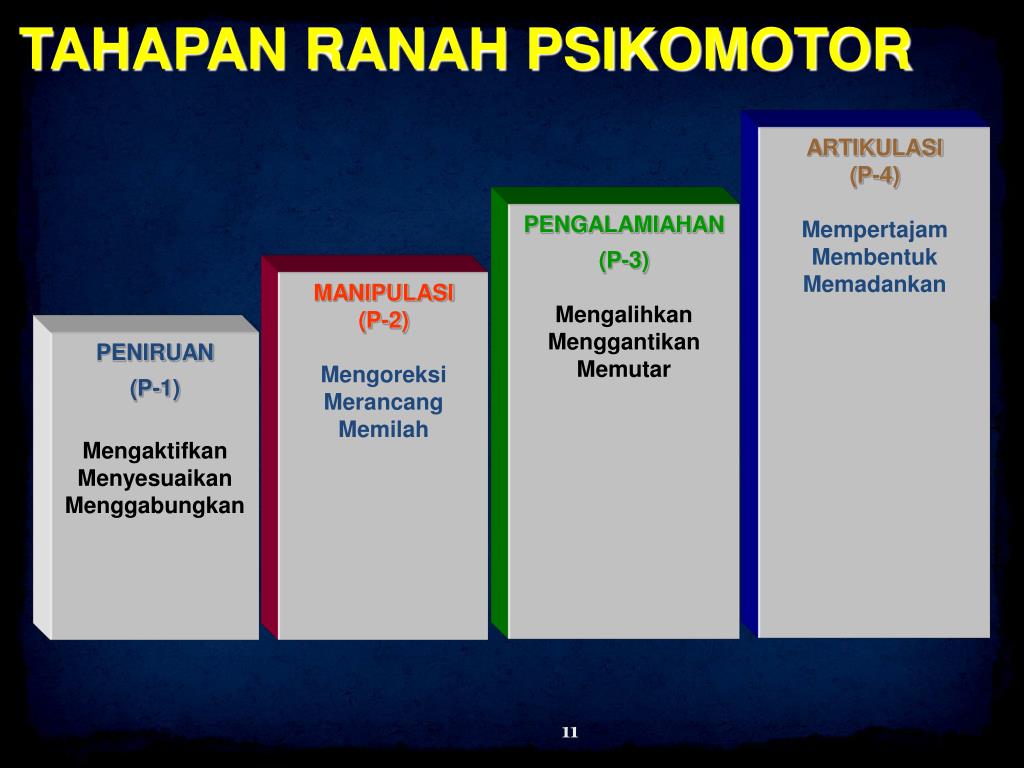 TAHAPAN RANAH PSIKOMOTOR

PENIRUAN
(P-1)

Mengaktifkan
Menyesuaikan
Menggabungkan

MANIPULASI
(P-2)

Mengoreksi
Merancang
Memilah

PENGALAMIAHAN
(P-3)

Mengalihkan
Menggantikan
Memutar

ARTIKULASI
(P-4)

Mempertajam
Membentuk
Memadankan

11